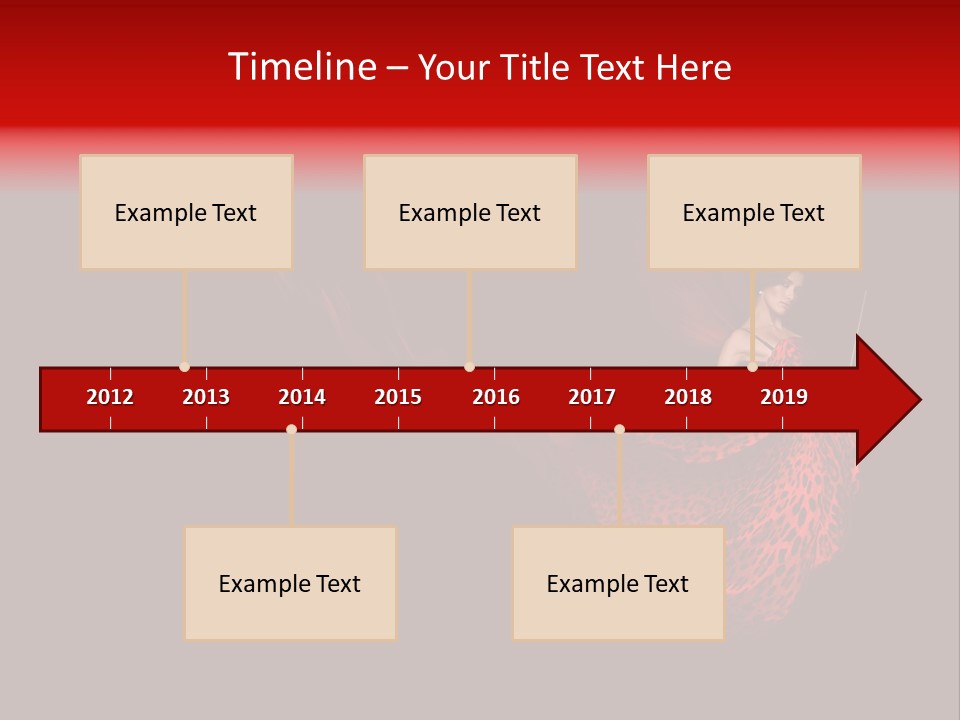 Timeline – Your Title Text Here

Example Text

Example Text

Example Text

2012 2013 2014 2015 2016 2017 2018 2019

Example Text

Example Text